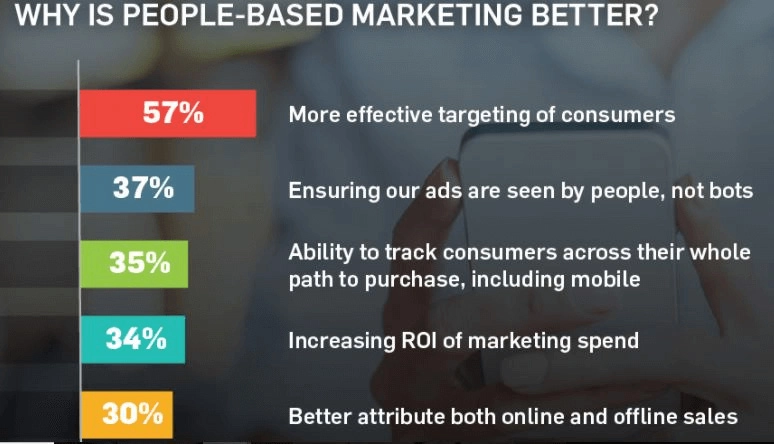 WHY IS PEOPLE-BASED MARKETING BETTER?

57% More effective targeting of consumers

37% Ensuring our ads are seen by people, not bots

35% Ability to track consumers across their whole path to purchase, including mobile

34% Increasing ROI of marketing spend

30% Better attribute both online and offline sales